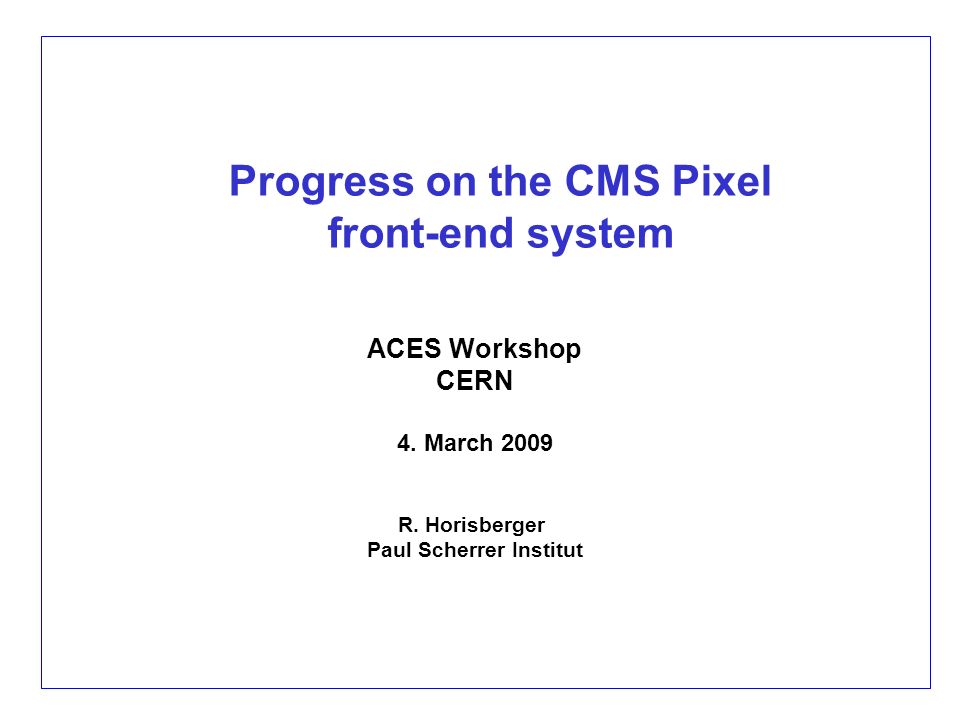 Progress on the CMS Pixel front-end system

ACES Workshop
CERN

4. March 2009

R. Horisberger
Paul Scherrer Institut